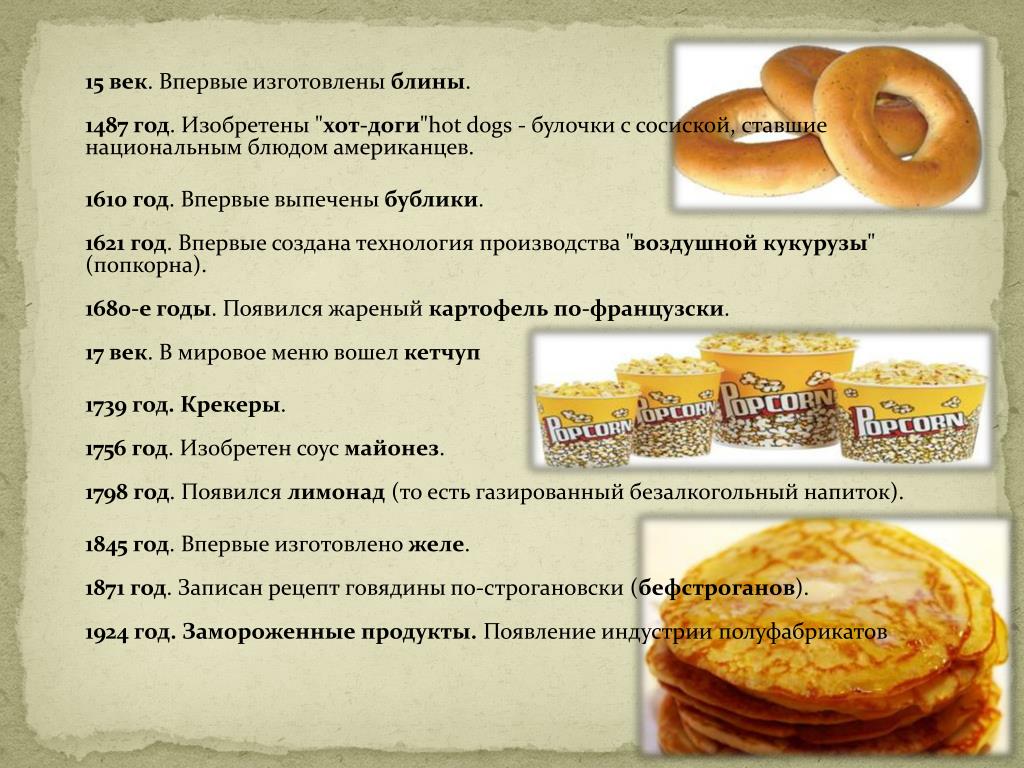 15 век. Впервые изготовлены блины.

1487 год. Изобретены "хот-доги"hot dogs - булочки с сосиской, ставшие национальным блюдом американцев.

1610 год. Впервые выпечены бублики.

1621 год. Впервые создана технология производства "воздушной кукурузы" (попкорна).

1680-е годы. Появился жареный картофель по-французски.

17 век. В мировое меню вошел кетчуп

1739 год. Крекеры.

1756 год. Изобретен соус майонез.

1798 год. Появился лимонад (то есть газированный безалкогольный напиток).

1845 год. Впервые изготовлено желе.

1871 год. Записан рецепт говядины по-строгановски (бефстроганов).

1924 год. Замороженные продукты. Появление индустрии полуфабрикатов

POPCORN POPCORN POPCORN POPCORN